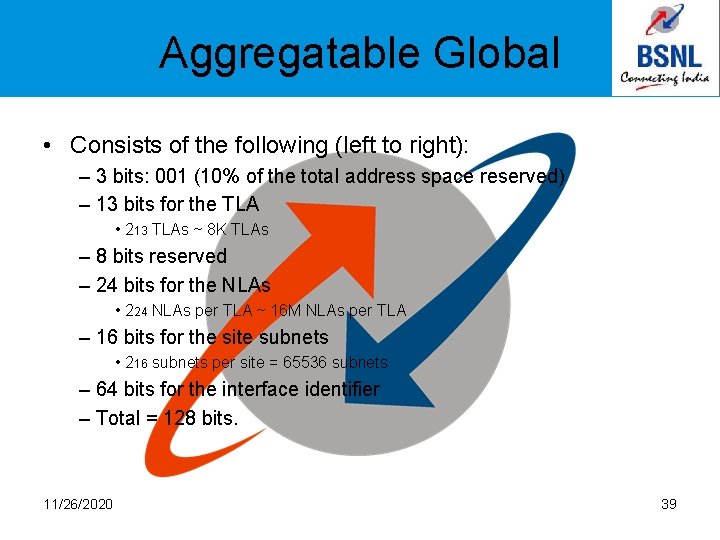 Aggregatable Global

BSNL
Connecting India

• Consists of the following (left to right):
– 3 bits: 001 (10% of the total address space reserved)
– 13 bits for the TLA
• 213 TLAs ~ 8K TLAs
– 8 bits reserved
– 24 bits for the NLAs
• 224 NLAs per TLA ~ 16M NLAs per TLA
– 16 bits for the site subnets
• 216 subnets per site = 65536 subnets
– 64 bits for the interface identifier
– Total = 128 bits.

11/26/2020

39